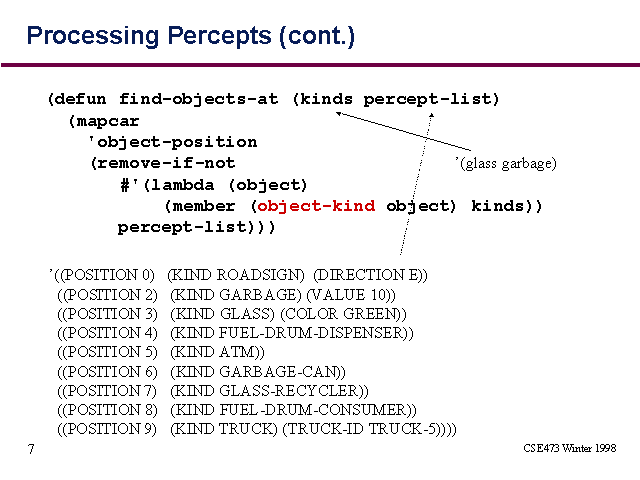 Processing Percepts (cont.)

(defun find-objects-at (kinds percept-list)
(mapcar
'object-position
(remove-if-not
#'(lambda (object)
(member (object-kind object) kinds))
percept-list)))

'(glass garbage)

'((POSITION 0) (KIND ROADSIGN) (DIRECTION E))
((POSITION 2) (KIND GARBAGE) (VALUE 10))
((POSITION 3) (KIND GLASS) (COLOR GREEN))
((POSITION 4) (KIND FUEL-DRUM-DISPENSER))
((POSITION 5) (KIND ATM))
((POSITION 6) (KIND GARBAGE-CAN))
((POSITION 7) (KIND GLASS-RECYCLER))
((POSITION 8) (KIND FUEL-DRUM-CONSUMER))
((POSITION 9) (KIND TRUCK) (TRUCK-ID TRUCK-5))))

7

CSE473 Winter 1998